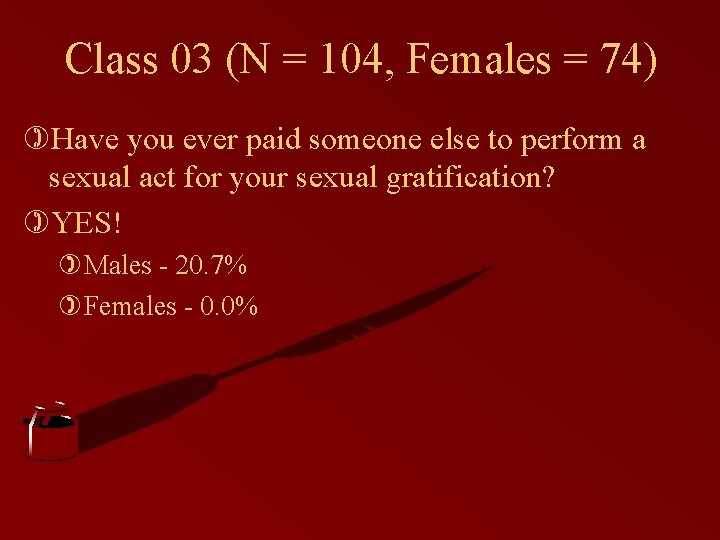 Class 03 (N = 104, Females = 74)

Have you ever paid someone else to perform a sexual act for your sexual gratification?

YES!

Males - 20.7%

Females - 0.0%